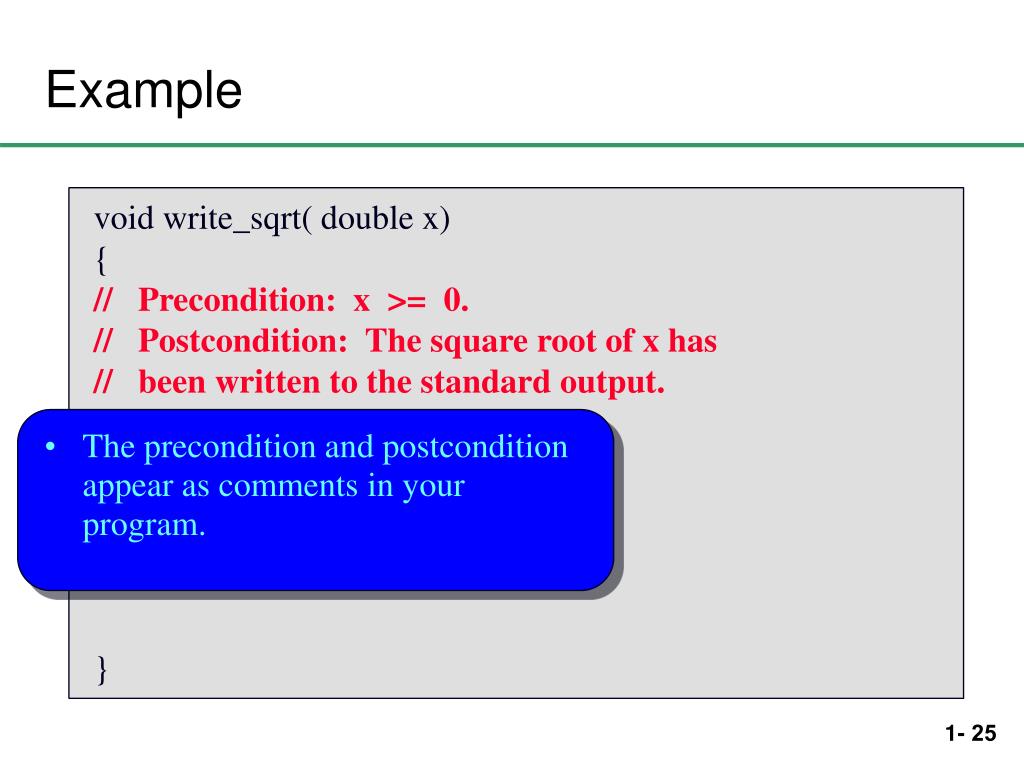 Example

void write_sqrt( double x)
{
// Precondition: x >= 0.
// Postcondition: The square root of x has
// been written to the standard output.

• The precondition and postcondition appear as comments in your program.

}

1- 25